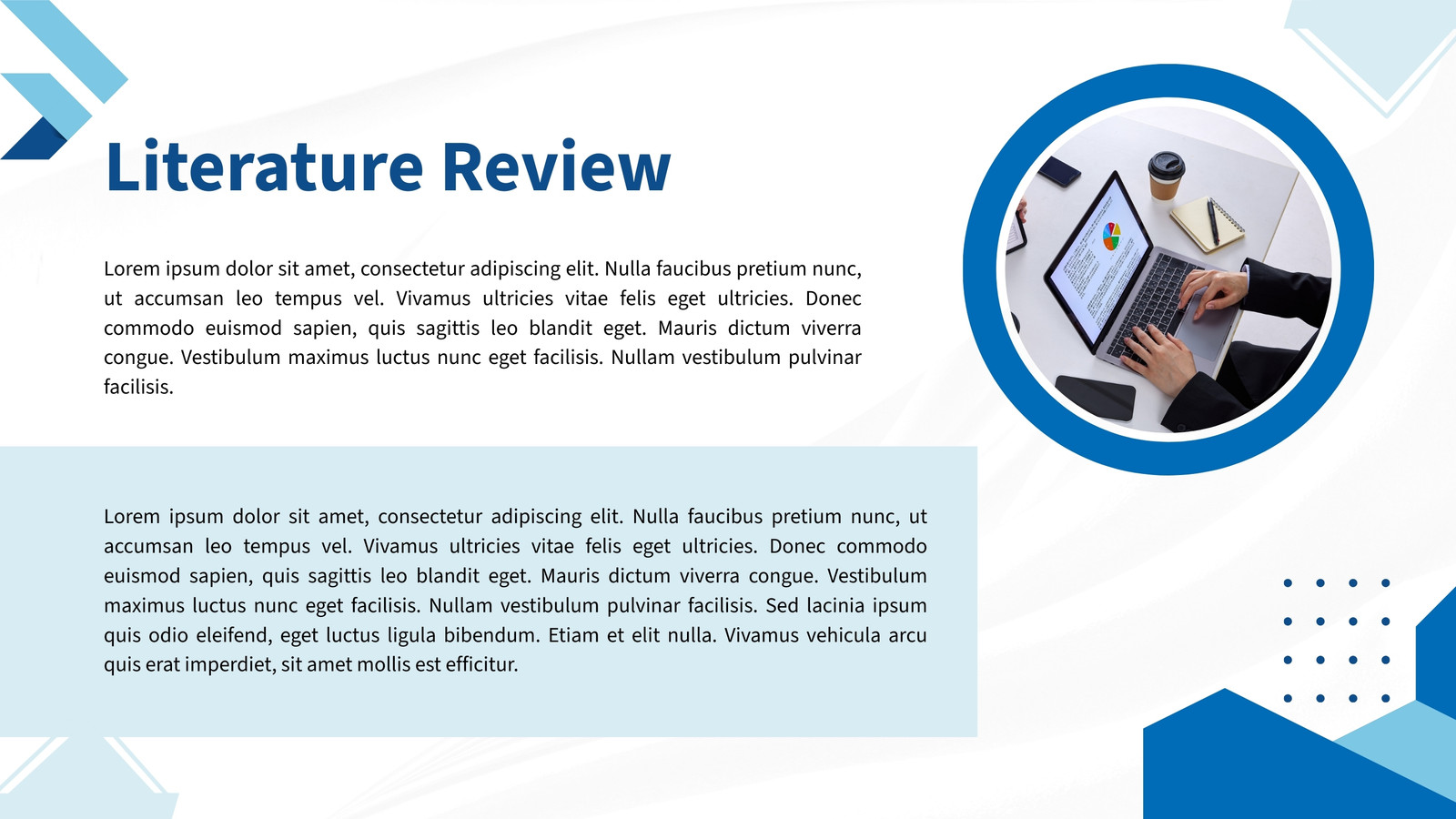 Literature Review

Lorem ipsum dolor sit amet, consectetur adipiscing elit. Nulla faucibus pretium nunc, ut accumsan leo tempus vel. Vivamus ultricies vitae felis eget ultricies. Donec commodo euismod sapien, quis sagittis leo blandit eget. Mauris dictum viverra congue. Vestibulum maximus luctus nunc eget facilisis. Nullam vestibulum pulvinar facilisis.

Lorem ipsum dolor sit amet, consectetur adipiscing elit. Nulla faucibus pretium nunc, ut accumsan leo tempus vel. Vivamus ultricies vitae felis eget ultricies. Donec commodo euismod sapien, quis sagittis leo blandit eget. Mauris dictum viverra congue. Vestibulum maximus luctus nunc eget facilisis. Nullam vestibulum pulvinar facilisis. Sed lacinia ipsum quis odio eleifend, eget luctus ligula bibendum. Etiam et elit nulla. Vivamus vehicula arcu quis erat imperdiet, sit amet mollis est efficitur.